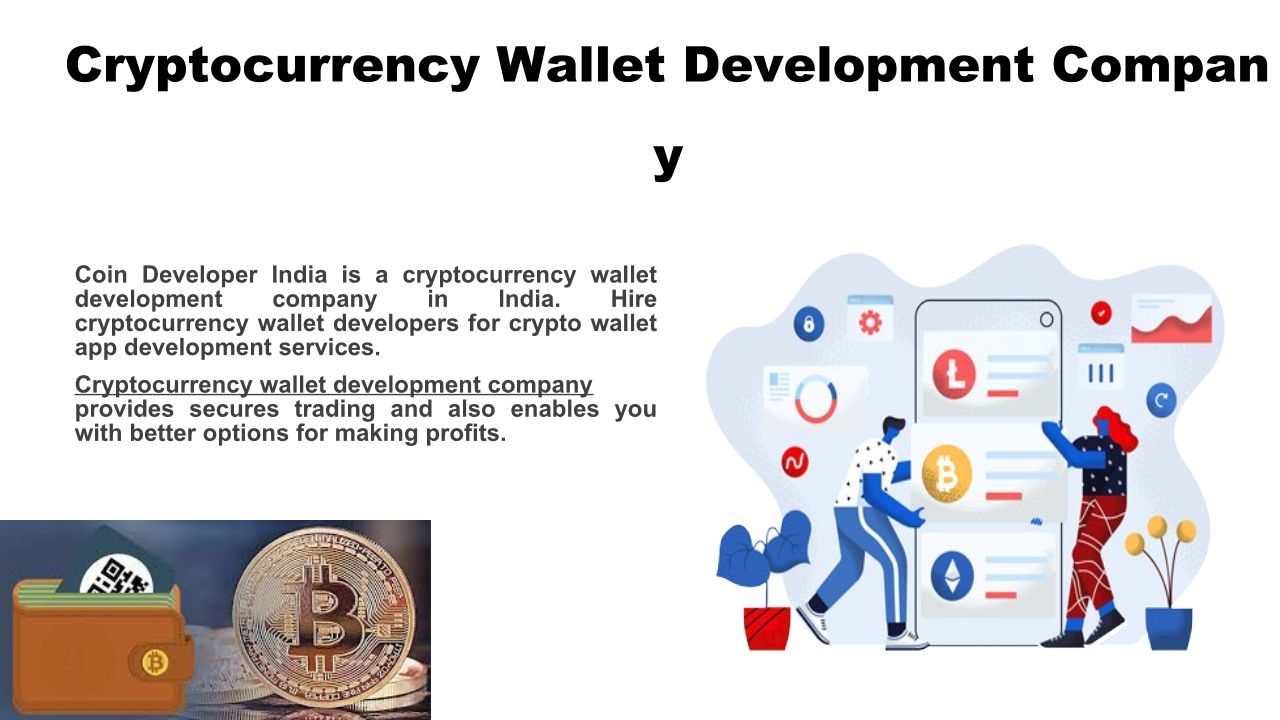 Cryptocurrency Wallet Development Company

Coin Developer India is a cryptocurrency wallet development company in India. Hire cryptocurrency wallet developers for crypto wallet app development services.

Cryptocurrency wallet development company provides secures trading and also enables you with better options for making profits.